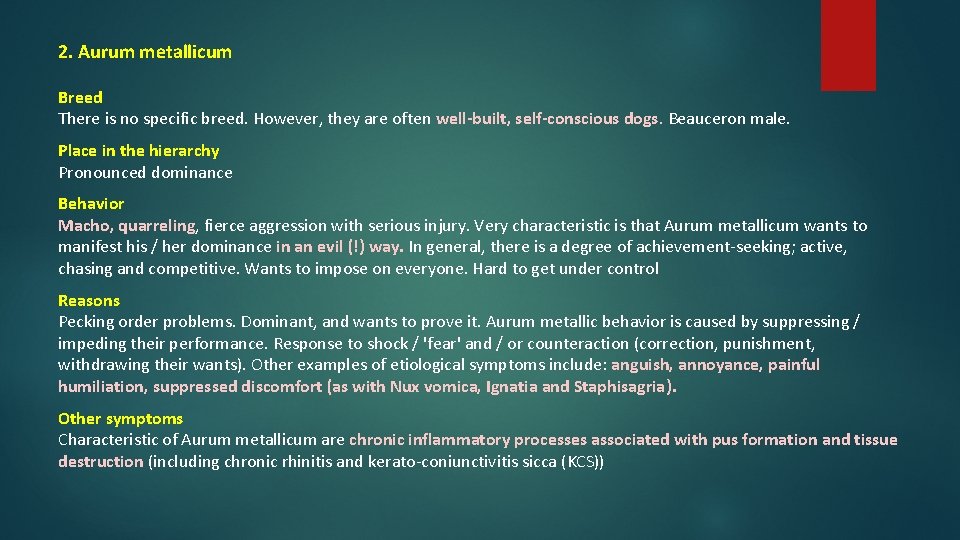 2. Aurum metallicum

Breed
There is no specific breed. However, they are often well-built, self-conscious dogs. Beauceron male.

Place in the hierarchy
Pronounced dominance

Behavior
Macho, quarreling, fierce aggression with serious injury. Very characteristic is that Aurum metallicum wants to manifest his / her dominance in an evil (!) way. In general, there is a degree of achievement-seeking; active, chasing and competitive. Wants to impose on everyone. Hard to get under control

Reasons
Pecking order problems. Dominant, and wants to prove it. Aurum metallic behavior is caused by suppressing / impeding their performance. Response to shock / 'fear' and / or counteraction (correction, punishment, withdrawing their wants). Other examples of etiological symptoms include: anguish, annoyance, painful humiliation, suppressed discomfort (as with Nux vomica, Ignatia and Staphisagria).

Other symptoms
Characteristic of Aurum metallicum are chronic inflammatory processes associated with pus formation and tissue destruction (including chronic rhinitis and kerato-coniunctivitis sicca (KCS))